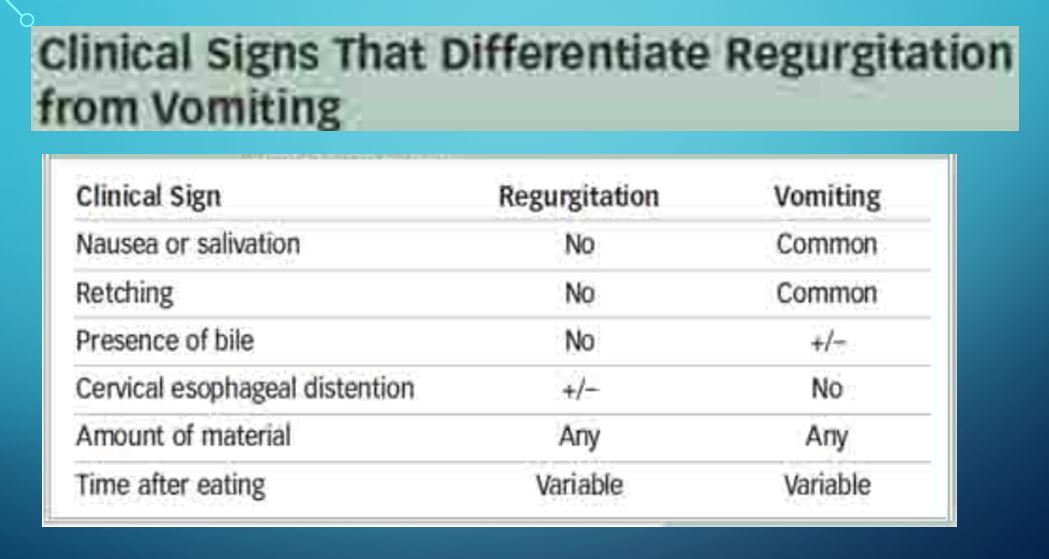 Clinical Signs That Differentiate Regurgitation from Vomiting

| Clinical Sign | Regurgitation | Vomiting |
|---|---|---|
| Nausea or salivation | No | Common |
| Retching | No | Common |
| Presence of bile | No | +/− |
| Cervical esophageal distention | +/− | No |
| Amount of material | Any | Any |
| Time after eating | Variable | Variable |